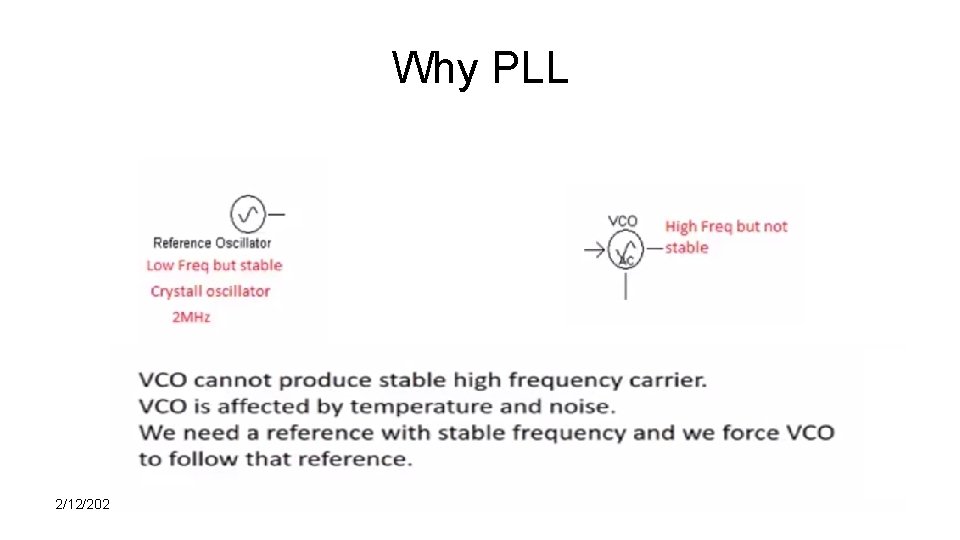 Why PLL

Reference Oscillator
Low Freq but stable
Crystall oscillator
2MHz

VCO
High Freq but not stable

VCO cannot produce stable high frequency carrier.
VCO is affected by temperature and noise.
We need a reference with stable frequency and we force VCO to follow that reference.

2/12/202